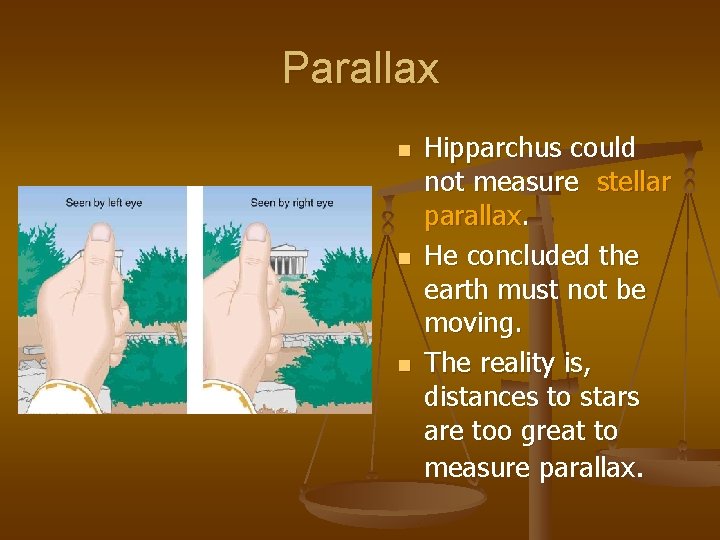 Parallax

Seen by left eye

Seen by right eye

- Hipparchus could not measure stellar parallax.
- He concluded the earth must not be moving.
- The reality is, distances to stars are too great to measure parallax.